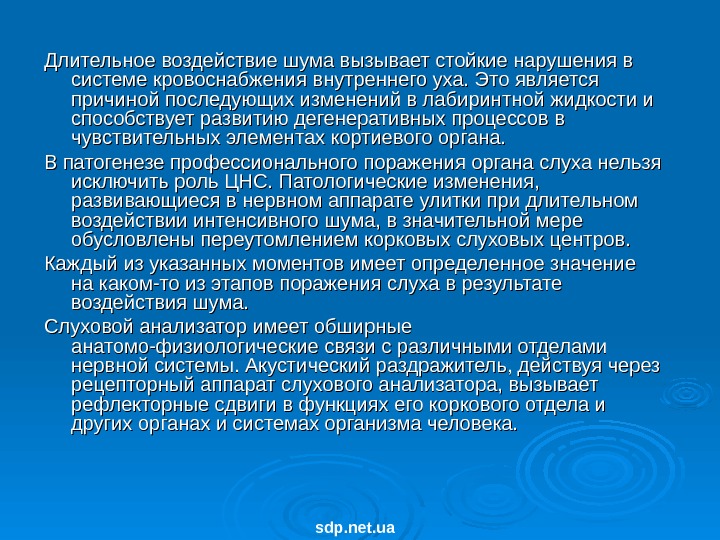 Длительное воздействие шума вызывает стойкие нарушения в системе кровоснабжения внутреннего уха. Это является причиной последующих изменений в лабиринтной жидкости и способствует развитию дегенеративных процессов в чувствительных элементах кортиевого органа.

В патогенезе профессионального поражения органа слуха нельзя исключить роль ЦНС. Патологические изменения, развивающиеся в нервном аппарате улитки при длительном воздействии интенсивного шума, в значительной мере обусловлены переутомлением корковых слуховых центров.

Каждый из указанных моментов имеет определенное значение на каком-то из этапов поражения слуха в результате воздействия шума.

Слуховой анализатор имеет обширные анатомо-физиологические связи с различными отделами нервной системы. Акустический раздражитель, действуя через рецепторный аппарат слухового анализатора, вызывает рефлекторные сдвиги в функциях его коркового отдела и других органах и системах организма человека.

sdp.net.ua